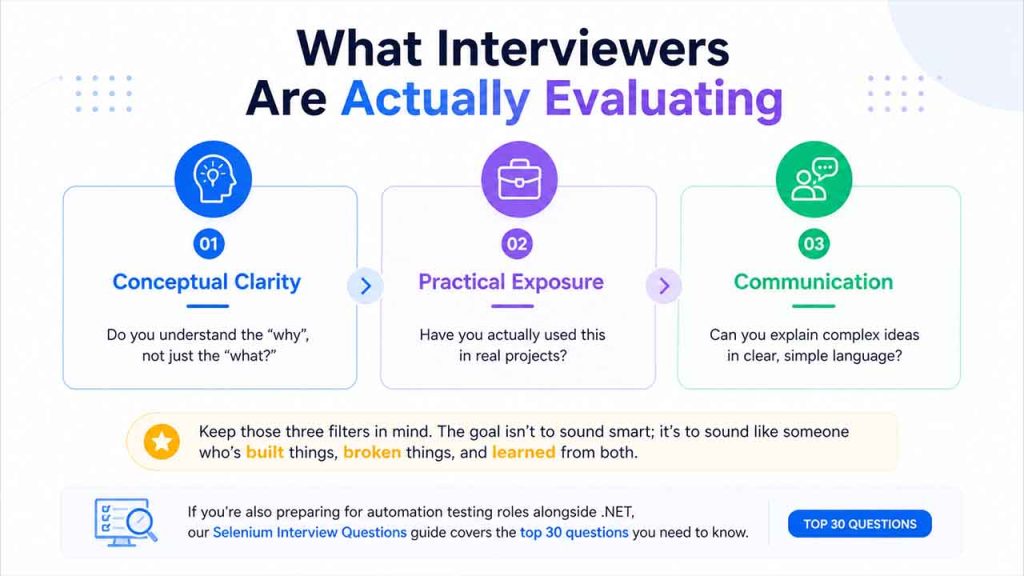 What Interviewers Are Actually Evaluating

01
Conceptual Clarity
Do you understand the "why", not just the "what?"

02
Practical Exposure
Have you actually used this in real projects?

03
Communication
Can you explain complex ideas in clear, simple language?

Keep those three filters in mind. The goal isn't to sound smart; it's to sound like someone who's built things, broken things, and learned from both.

If you're also preparing for automation testing roles alongside .NET, our Selenium Interview Questions guide covers the top 30 questions you need to know.

TOP 30 QUESTIONS